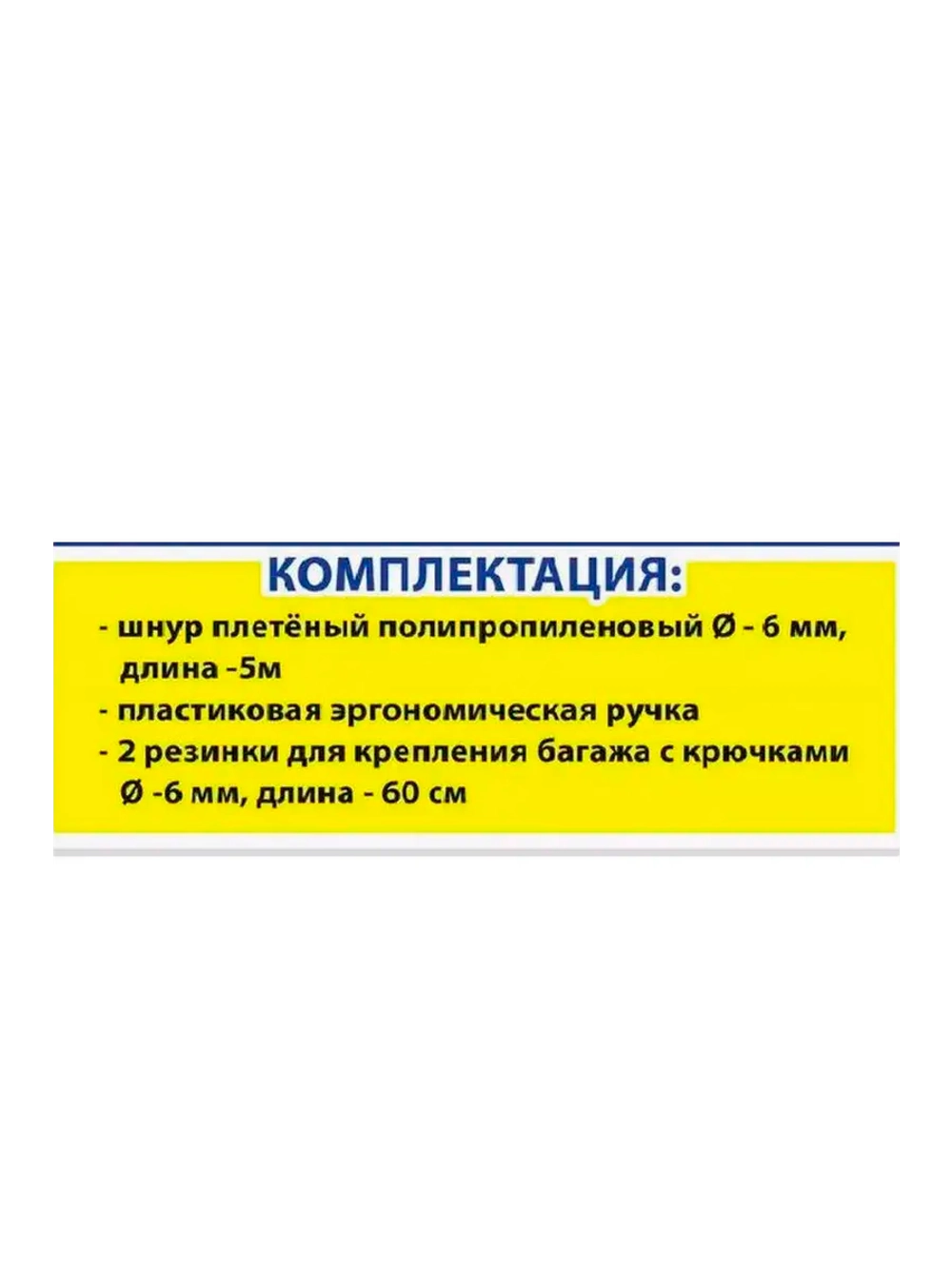 КОМПЛЕКТАЦИЯ:

- шнур плетёный полипропиленовый Ø - 6 мм, длина -5м
- пластиковая эргономическая ручка
- 2 резинки для крепления багажа с крючками Ø -6 мм, длина - 60 см